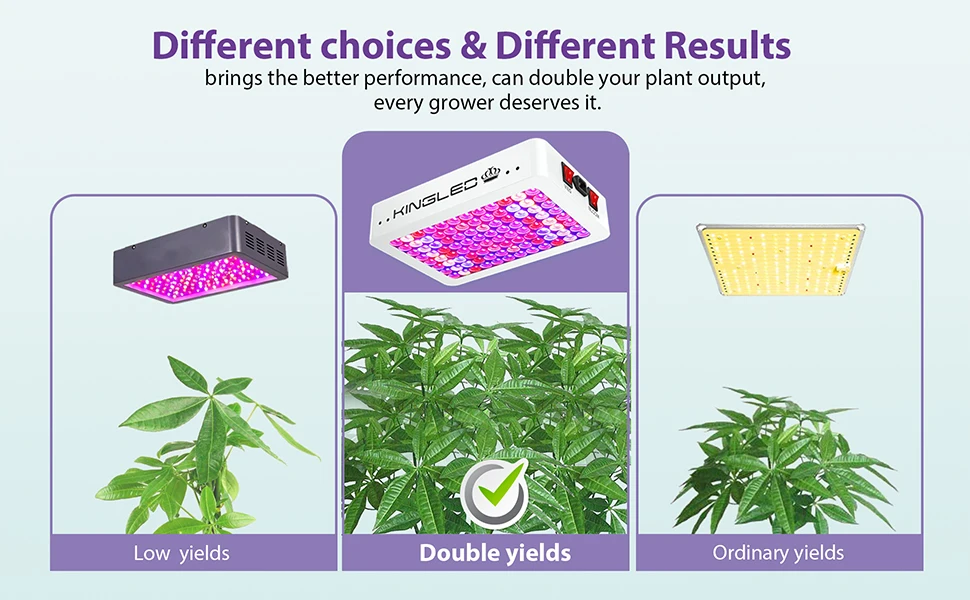 Different choices & Different Results
brings the better performance, can double your plant output, every grower deserves it.

KINGLED

Low yields

Double yields

Ordinary yields